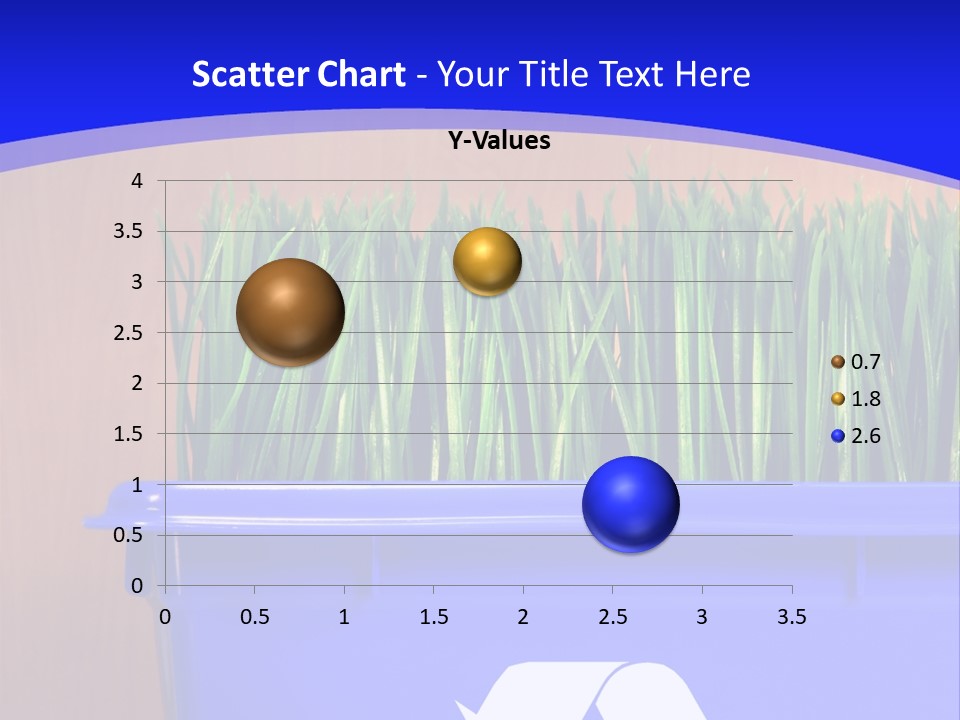 Scatter Chart - Your Title Text Here

Y-Values

4
3.5
3
2.5
2
1.5
1
0.5
0

0 0.5 1 1.5 2 2.5 3 3.5

0.7
1.8
2.6